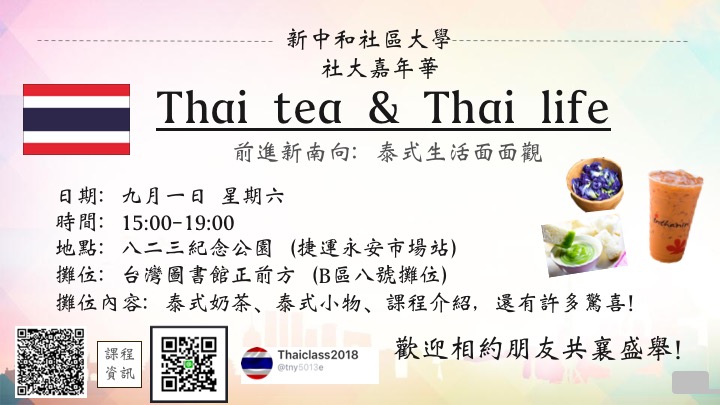 新中和社區大學
社大嘉年華

Thai tea & Thai life

前進新南向: 泰式生活面面觀

日期: 九月一日 星期六
時間: 15:00-19:00
地點: 八二三紀念公園 (捷運永安市場站)
攤位: 台灣圖書館正前方 (B區八號攤位)
攤位內容: 泰式奶茶、泰式小物、課程介紹, 還有許多驚喜!

課程資訊

Thaiclass2018
@tny5013e

歡迎相約朋友共襄盛舉!